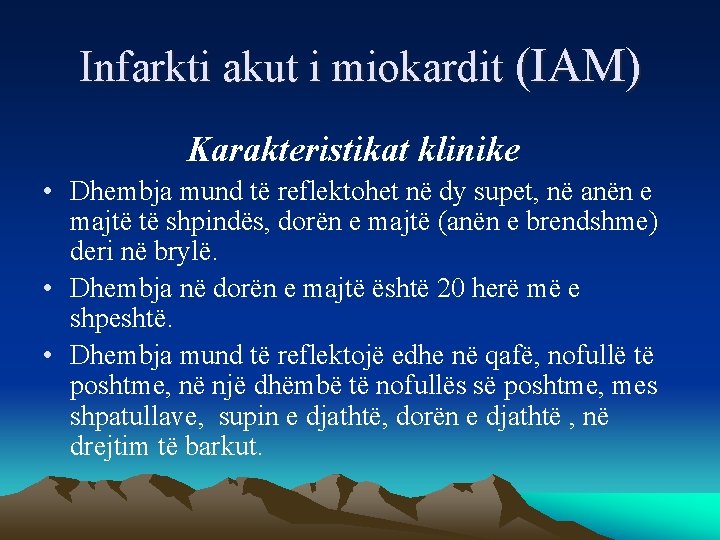 Infarkti akut i miokardit (IAM)

Karakteristikat klinike

• Dhembja mund të reflektohet në dy supet, në anën e majtë të shpindës, dorën e majtë (anën e brendshme) deri në brylë.
• Dhembja në dorën e majtë është 20 herë më e shpeshtë.
• Dhembja mund të reflektojë edhe në qafë, nofullë të poshtme, në një dhëmbë të nofullës së poshtme, mes shpatullave, supin e djathtë, dorën e djathtë , në drejtim të barkut.